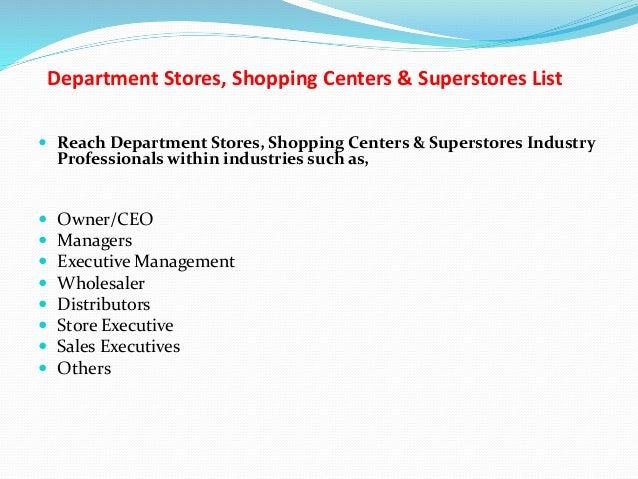 Department Stores, Shopping Centers & Superstores List

- Reach Department Stores, Shopping Centers & Superstores Industry Professionals within industries such as,

- Owner/CEO
- Managers
- Executive Management
- Wholesaler
- Distributors
- Store Executive
- Sales Executives
- Others